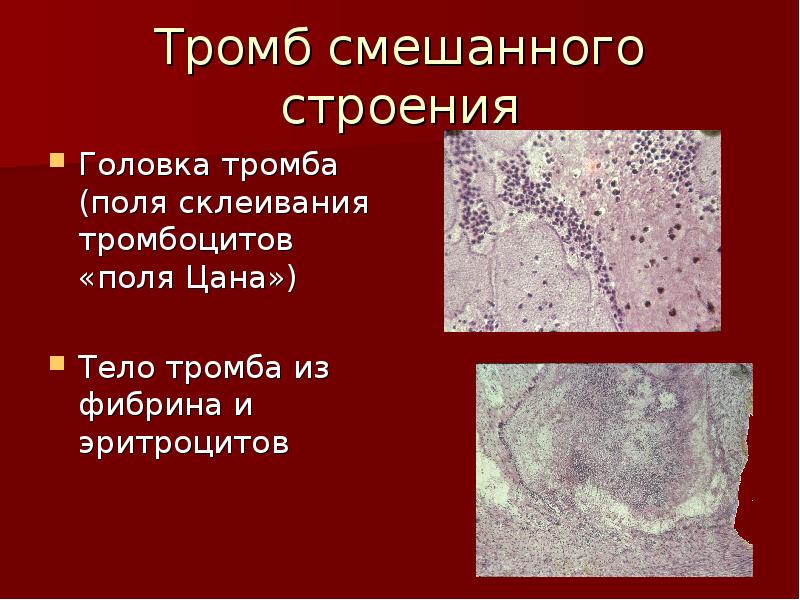 Тромб смешанного строения

Головка тромба (поля склеивания тромбоцитов «поля Цана»)

Тело тромба из фибрина и эритроцитов